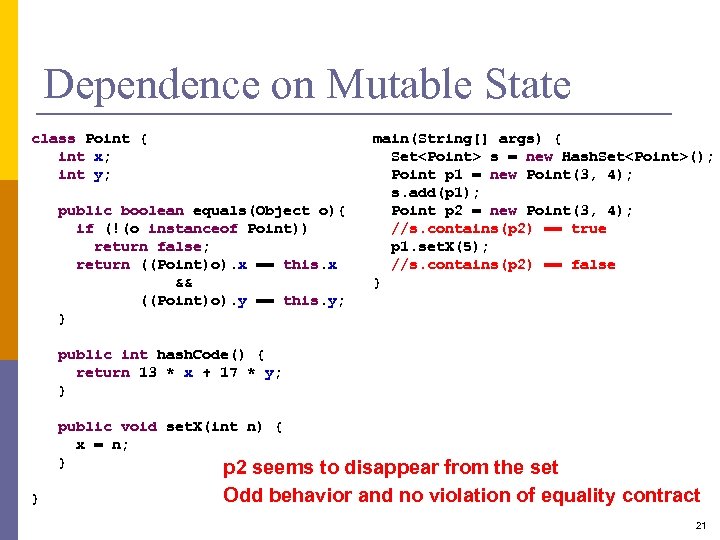 Dependence on Mutable State

class Point {
  int x;
  int y;

  public boolean equals(Object o){
    if (!(o instanceof Point))
      return false;
    return ((Point)o).x == this.x
            &&
         ((Point)o).y == this.y;
  }

  public int hashCode() {
    return 13 * x + 17 * y;
  }

  public void setX(int n) {
    x = n;
  }
}

main(String[] args) {
  Set<Point> s = new HashSet<Point>();
  Point p1 = new Point(3, 4);
  s.add(p1);
  Point p2 = new Point(3, 4);
  //s.contains(p2) == true
  p1.setX(5);
  //s.contains(p2) == false
}

p2 seems to disappear from the set
Odd behavior and no violation of equality contract

21